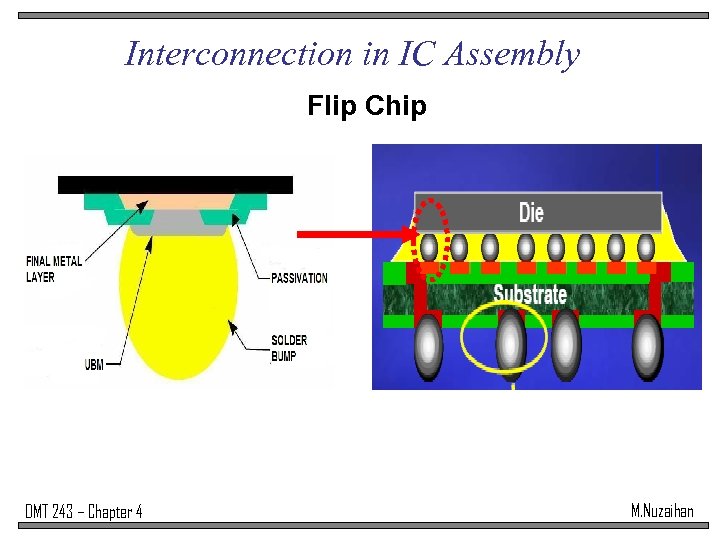 Interconnection in IC Assembly

Flip Chip

FINAL METAL LAYER

PASSIVATION

SOLDER BUMP

UBM

Die

Substrate

DMT 243 – Chapter 4

M.Nuzaihan